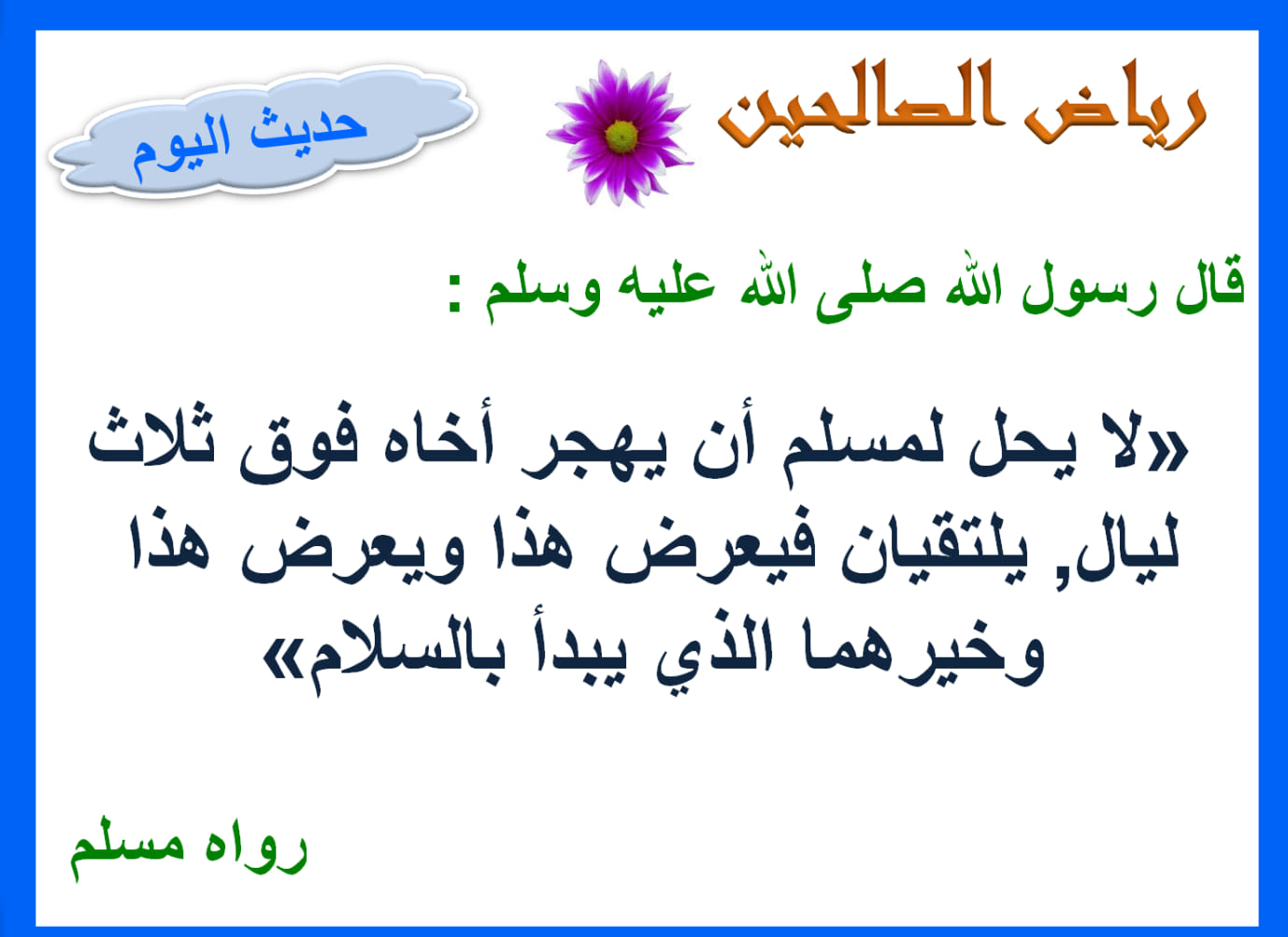 رياض الصالحين

حديث اليوم

قال رسول الله صلى الله عليه وسلم :

«لا يحل لمسلم أن يهجر أخاه فوق ثلاث ليال, يلتقيان فيعرض هذا ويعرض هذا وخيرهما الذي يبدأ بالسلام»

رواه مسلم